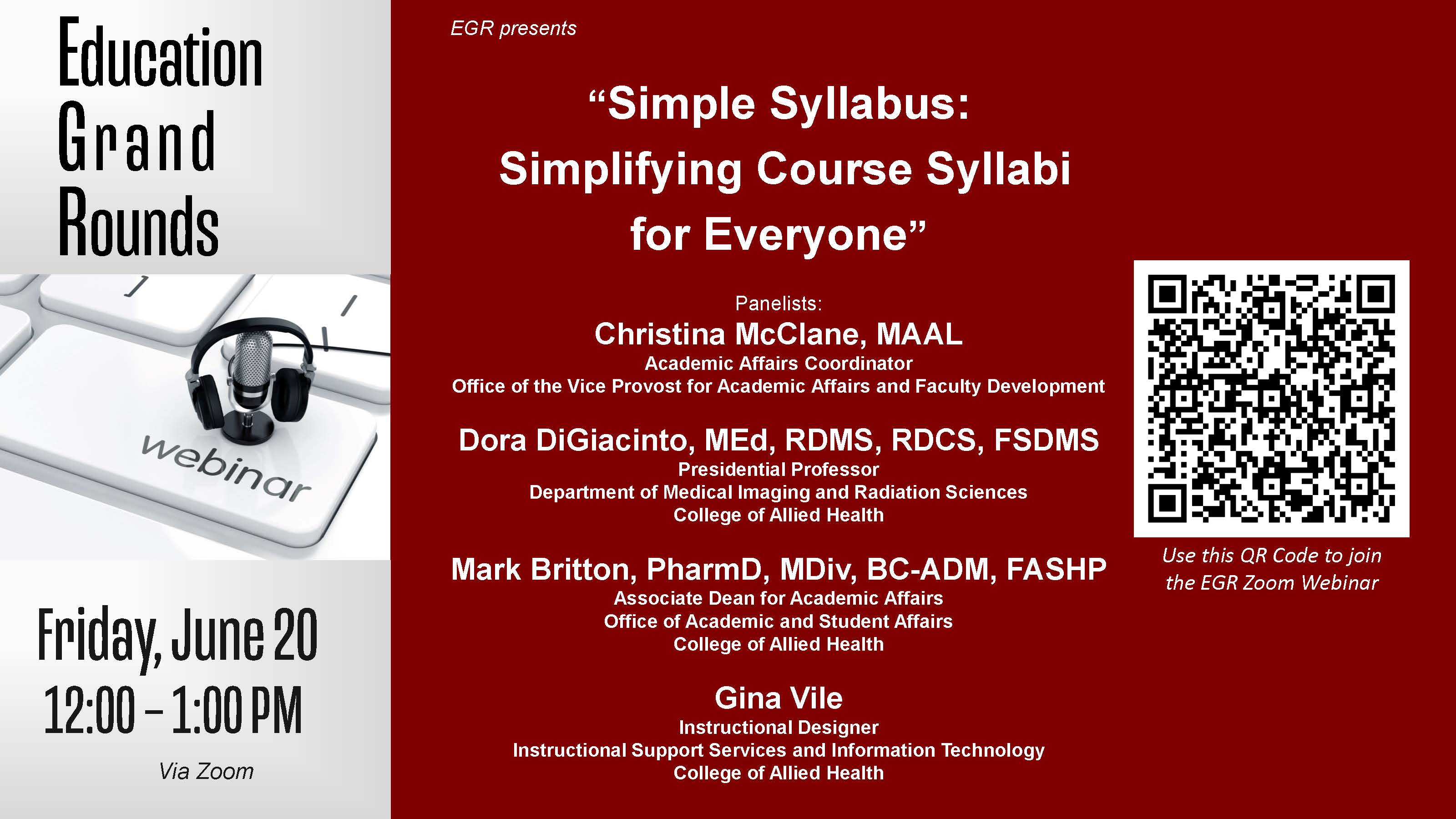 Education
Grand
Rounds

webinar

Friday, June 20
12:00 – 1:00 PM

Via Zoom

EGR presents

“Simple Syllabus:
Simplifying Course Syllabi
for Everyone”

Panelists:

Christina McClane, MAAL
Academic Affairs Coordinator
Office of the Vice Provost for Academic Affairs and Faculty Development

Dora DiGiacinto, MEd, RDMS, RDCS, FSDMS
Presidential Professor
Department of Medical Imaging and Radiation Sciences
College of Allied Health

Mark Britton, PharmD, MDiv, BC-ADM, FASHP
Associate Dean for Academic Affairs
Office of Academic and Student Affairs
College of Allied Health

Gina Vile
Instructional Designer
Instructional Support Services and Information Technology
College of Allied Health

Use this QR Code to join the EGR Zoom Webinar